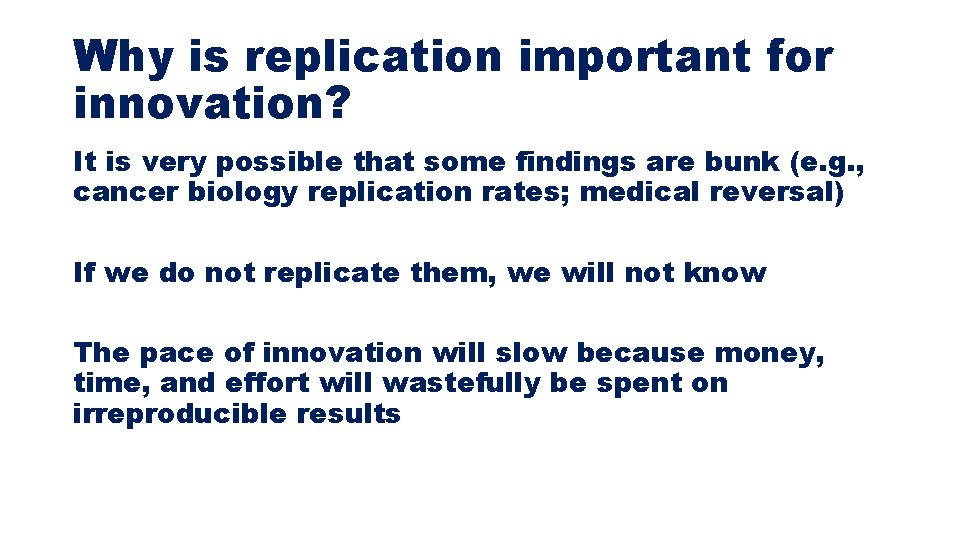 Why is replication important for innovation?

It is very possible that some findings are bunk (e.g., cancer biology replication rates; medical reversal)

If we do not replicate them, we will not know

The pace of innovation will slow because money, time, and effort will wastefully be spent on irreproducible results